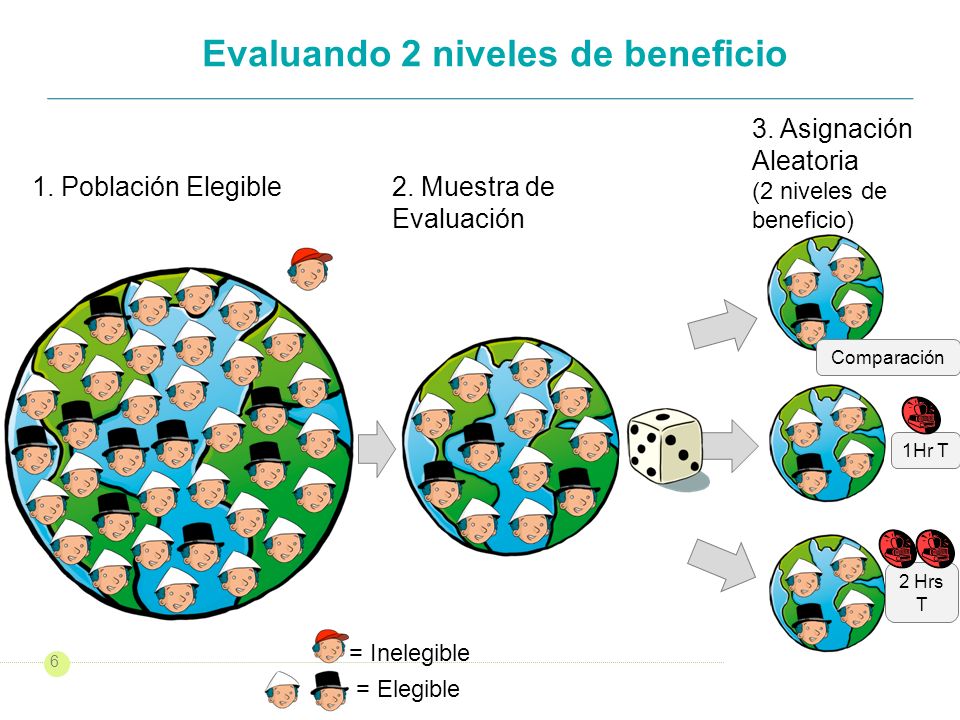 Evaluando 2 niveles de beneficio

1. Población Elegible

2. Muestra de Evaluación

3. Asignación Aleatoria
(2 niveles de beneficio)

Comparación

1Hr T

2 Hrs T

= Inelegible

= Elegible

6